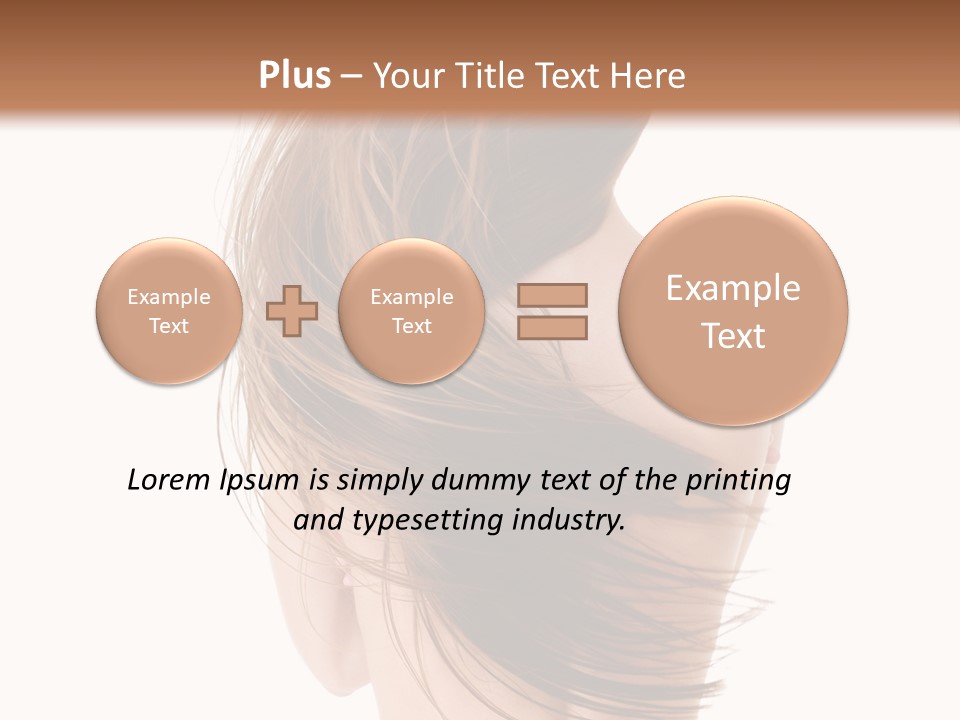 Plus – Your Title Text Here

Example Text

Example Text

Example Text

Lorem Ipsum is simply dummy text of the printing and typesetting industry.